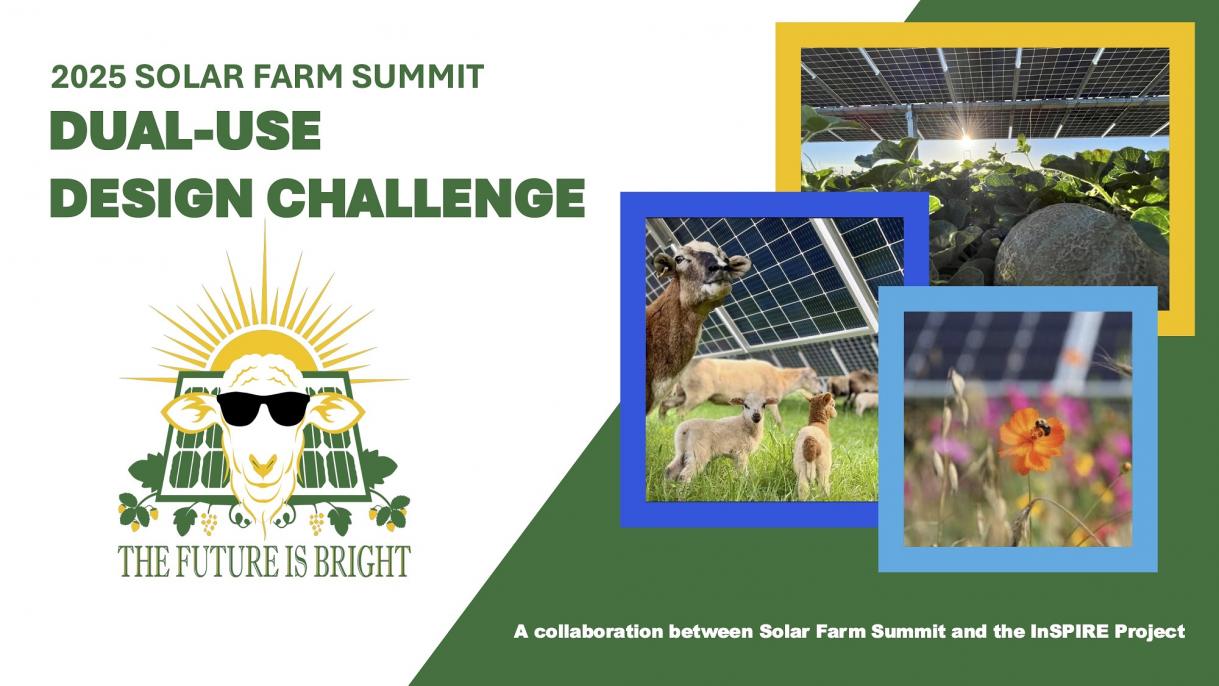 2025 SOLAR FARM SUMMIT

DUAL-USE DESIGN CHALLENGE

THE FUTURE IS BRIGHT

A collaboration between Solar Farm Summit and the InSPIRE Project